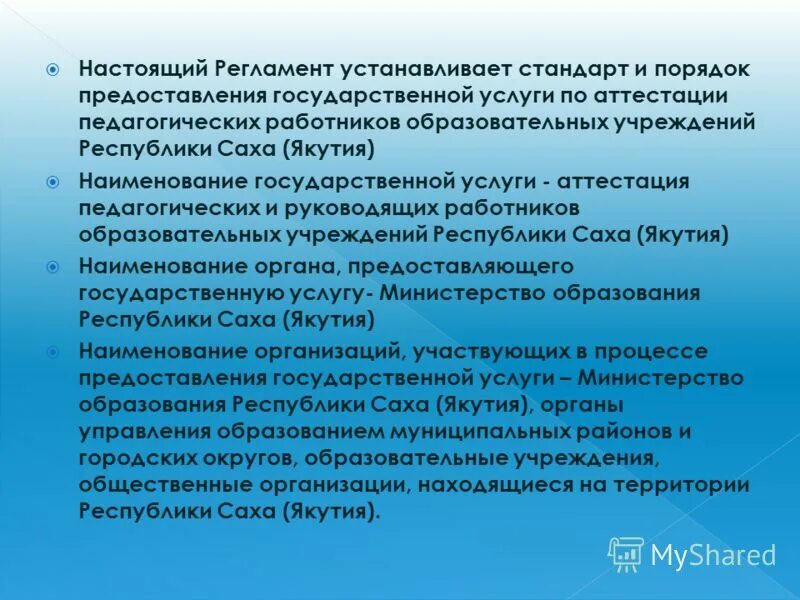 Настоящий Регламент устанавливает стандарт и порядок предоставления государственной услуги по аттестации педагогических работников образовательных учреждений Республики Саха (Якутия)

Наименование государственной услуги - аттестация педагогических и руководящих работников образовательных учреждений Республики Саха (Якутия)

Наименование органа, предоставляющего государственную услугу- Министерство образования Республики Саха (Якутия)

Наименование организаций, участвующих в процессе предоставления государственной услуги – Министерство образования Республики Саха (Якутия), органы управления образованием муниципальных районов и городских округов, образовательные учреждения, общественные организации, находящиеся на территории Республики Саха (Якутия).

MyShared